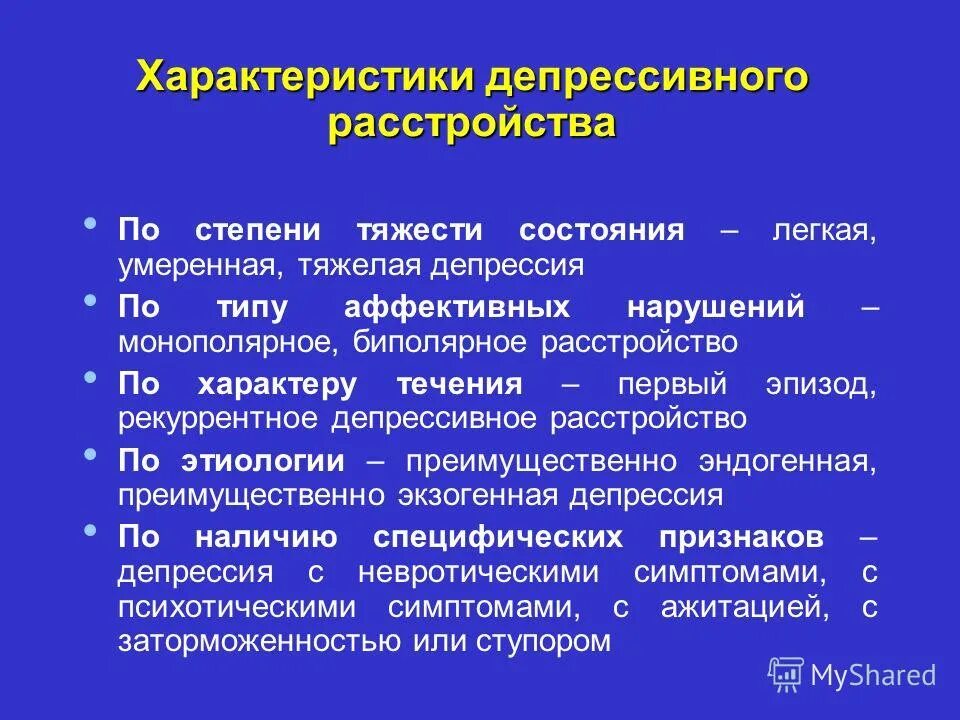 Характеристики депрессивного расстройства

• По степени тяжести состояния – легкая, умеренная, тяжелая депрессия
• По типу аффективных нарушений – монополярное, биполярное расстройство
• По характеру течения – первый эпизод, рекуррентное депрессивное расстройство
• По этиологии – преимущественно эндогенная, преимущественно экзогенная депрессия
• По наличию специфических признаков – депрессия с невротическими симптомами, с психотическими симптомами, с ажитацией, с заторможенностью или ступором

MyShared